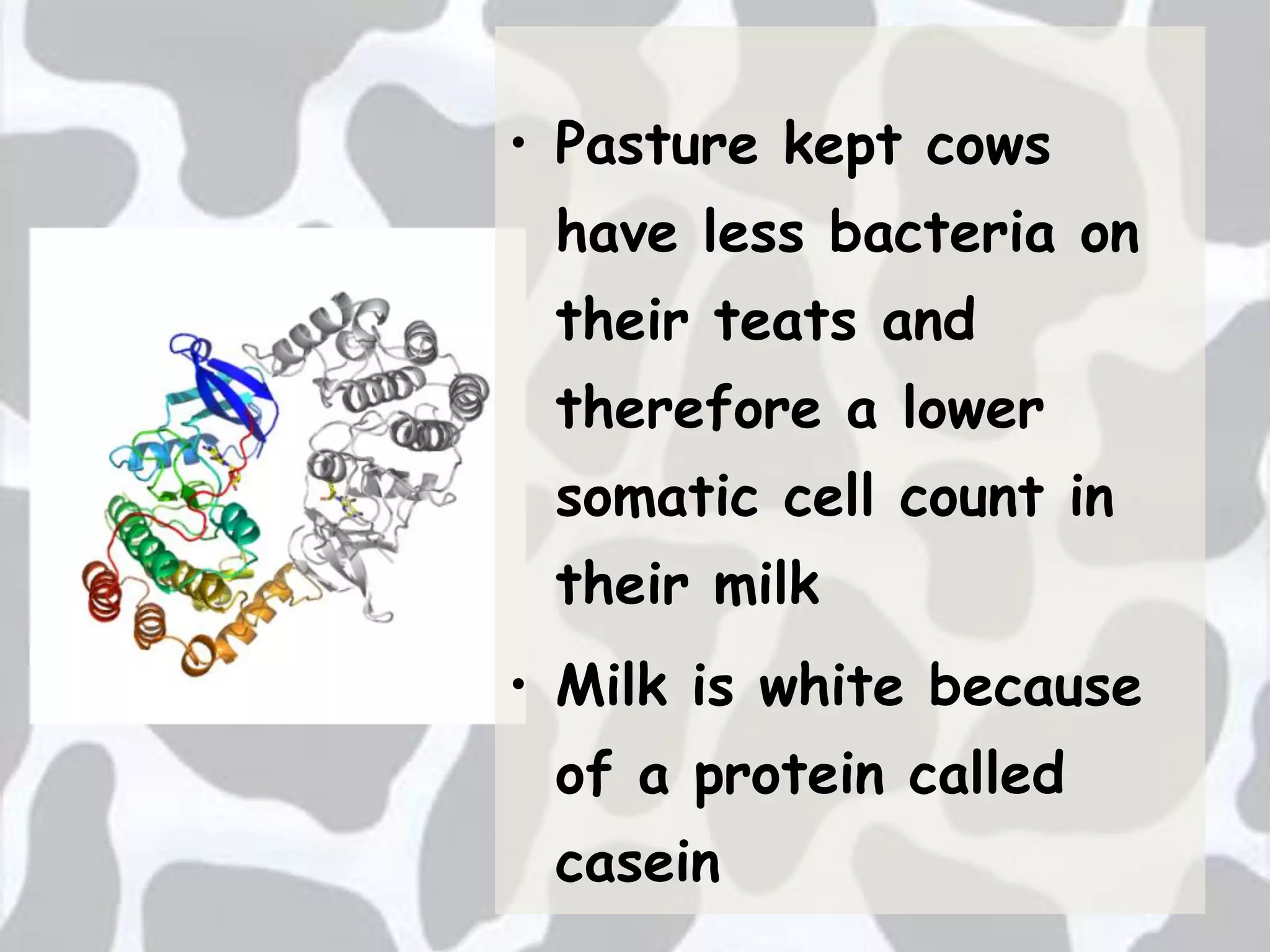 • Pasture kept cows have less bacteria on their teats and therefore a lower somatic cell count in their milk

• Milk is white because of a protein called casein